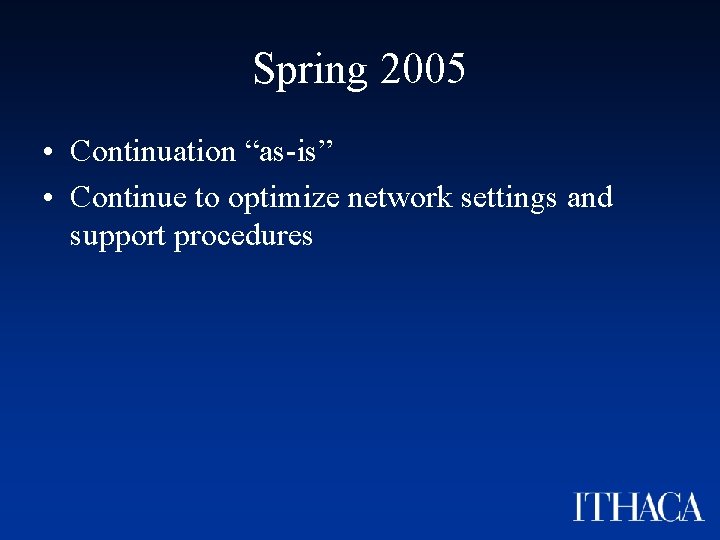 Spring 2005

• Continuation “as-is”
• Continue to optimize network settings and support procedures

ITHACA